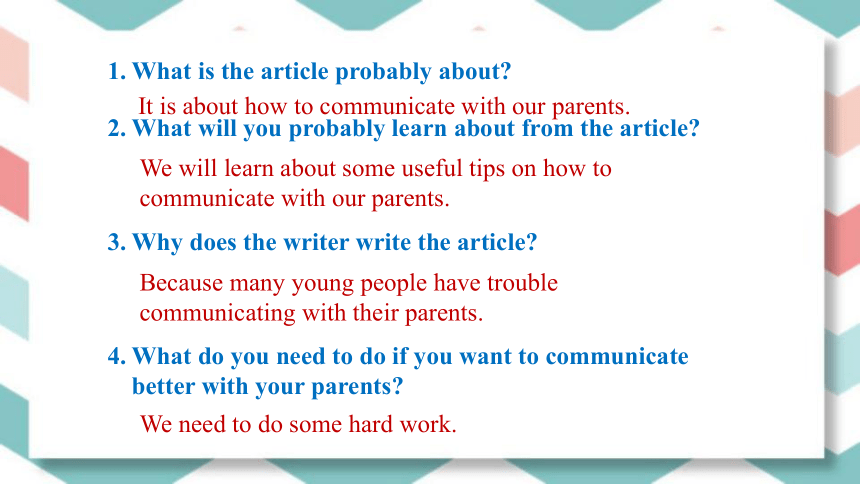 1. What is the article probably about?

It is about how to communicate with our parents.

2. What will you probably learn about from the article?

We will learn about some useful tips on how to communicate with our parents.

3. Why does the writer write the article?

Because many young people have trouble communicating with their parents.

4. What do you need to do if you want to communicate better with your parents?

We need to do some hard work.